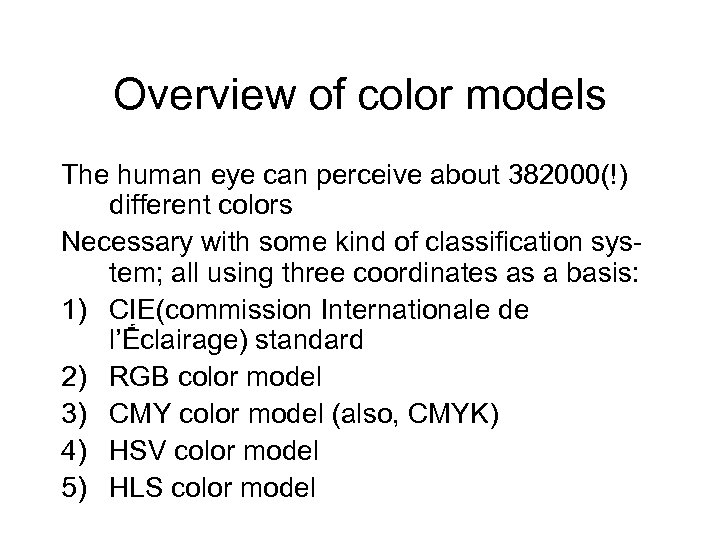 Overview of color models

The human eye can perceive about 382000(!) different colors

Necessary with some kind of classification system; all using three coordinates as a basis:

1) CIE(commission Internationale de l'Éclairage) standard
2) RGB color model
3) CMY color model (also, CMYK)
4) HSV color model
5) HLS color model